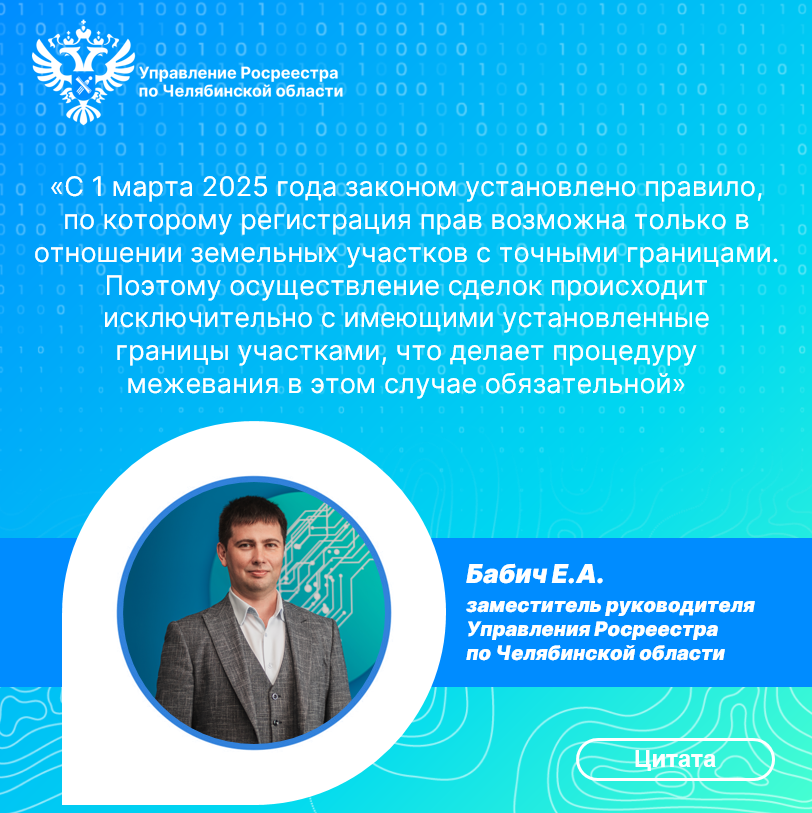 Управление Росреестра по Челябинской области

«С 1 марта 2025 года законом установлено правило, по которому регистрация прав возможна только в отношении земельных участков с точными границами. Поэтому осуществление сделок происходит исключительно с имеющими установленные границы участками, что делает процедуру межевания в этом случае обязательной»

Бабич Е.А.
заместитель руководителя Управления Росреестра по Челябинской области

Цитата